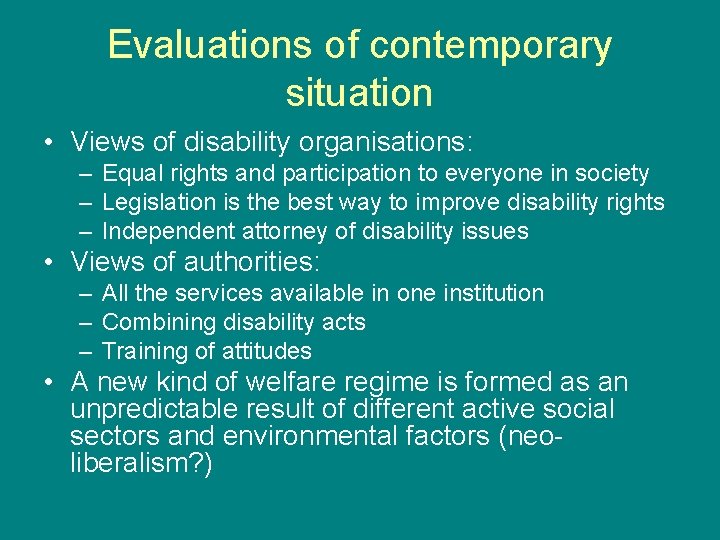 Evaluations of contemporary situation

• Views of disability organisations:
– Equal rights and participation to everyone in society
– Legislation is the best way to improve disability rights
– Independent attorney of disability issues
• Views of authorities:
– All the services available in one institution
– Combining disability acts
– Training of attitudes
• A new kind of welfare regime is formed as an unpredictable result of different active social sectors and environmental factors (neo-liberalism?)